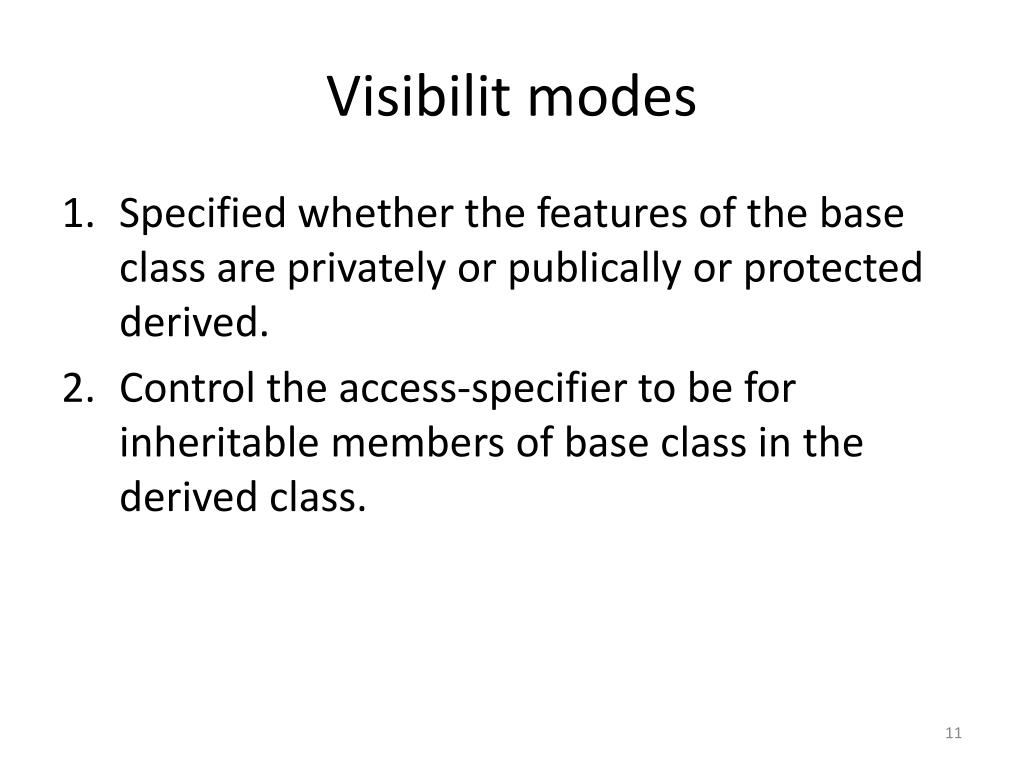 Visibilit modes

1. Specified whether the features of the base class are privately or publically or protected derived.
2. Control the access-specifier to be for inheritable members of base class in the derived class.

11